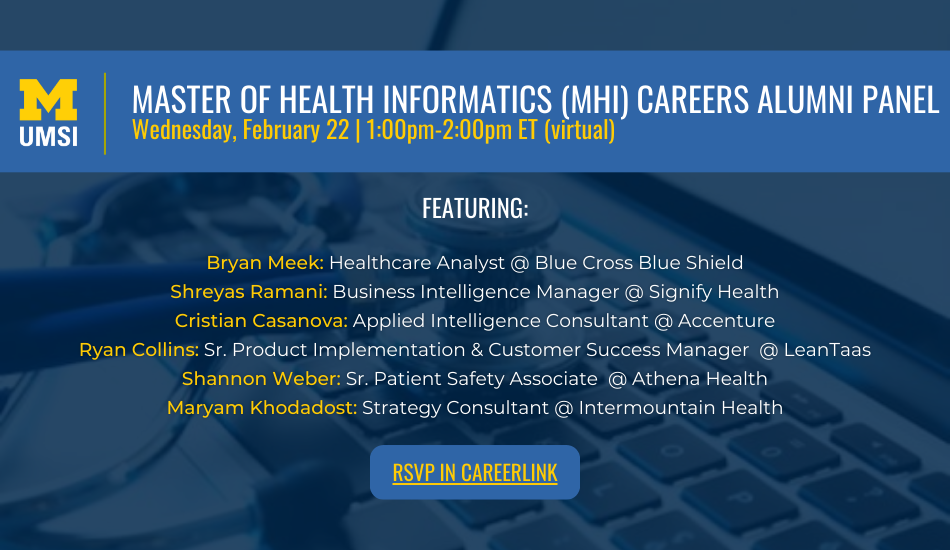 M
UMSI

MASTER OF HEALTH INFORMATICS (MHI) CAREERS ALUMNI PANEL
Wednesday, February 22 | 1:00pm-2:00pm ET (virtual)

FEATURING:

Bryan Meek: Healthcare Analyst @ Blue Cross Blue Shield
Shreyas Ramani: Business Intelligence Manager @ Signify Health
Cristian Casanova: Applied Intelligence Consultant @ Accenture
Ryan Collins: Sr. Product Implementation & Customer Success Manager @ LeanTaas
Shannon Weber: Sr. Patient Safety Associate @ Athena Health
Maryam Khodadost: Strategy Consultant @ Intermountain Health

RSVP IN CAREERLINK